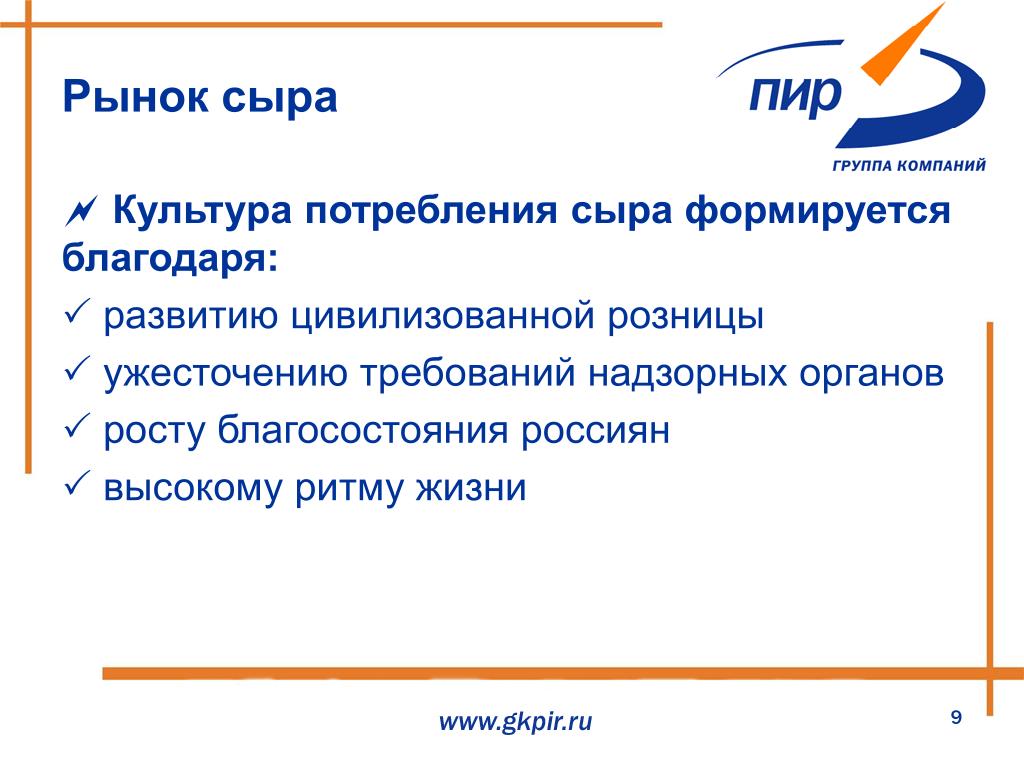 Рынок сыра

ПИР
ГРУППА КОМПАНИЙ

Культура потребления сыра формируется благодаря:
✓ развитию цивилизованной розницы
✓ ужесточению требований надзорных органов
✓ росту благосостояния россиян
✓ высокому ритму жизни

www.gkpir.ru

9